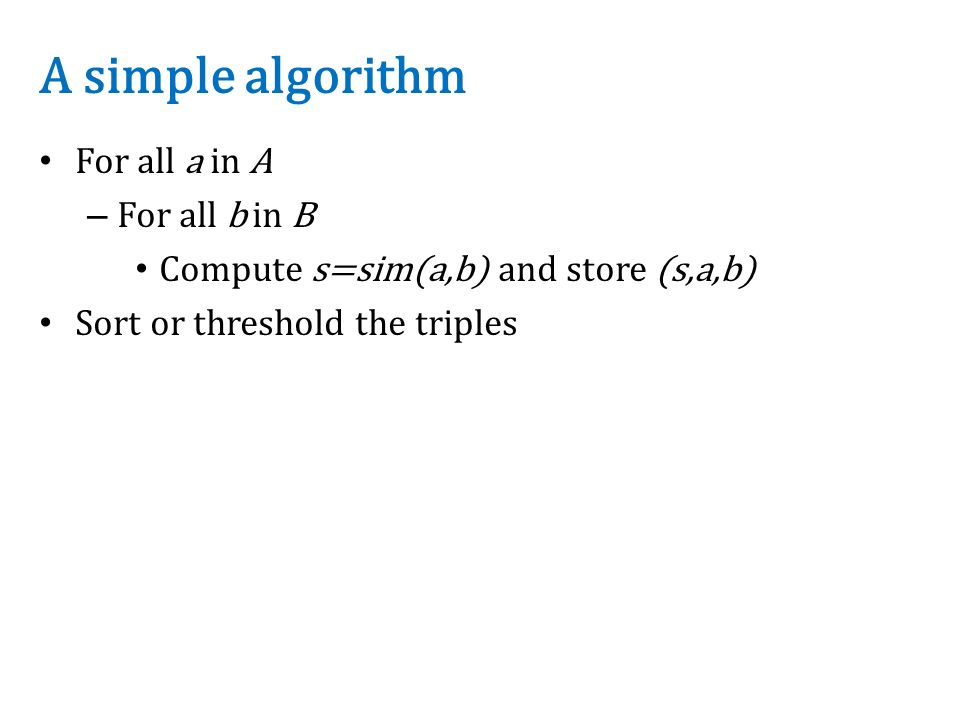 A simple algorithm

• For all $a$ in $A$
  – For all $b$ in $B$
    • Compute $s=sim(a,b)$ and store $(s,a,b)$
• Sort or threshold the triples